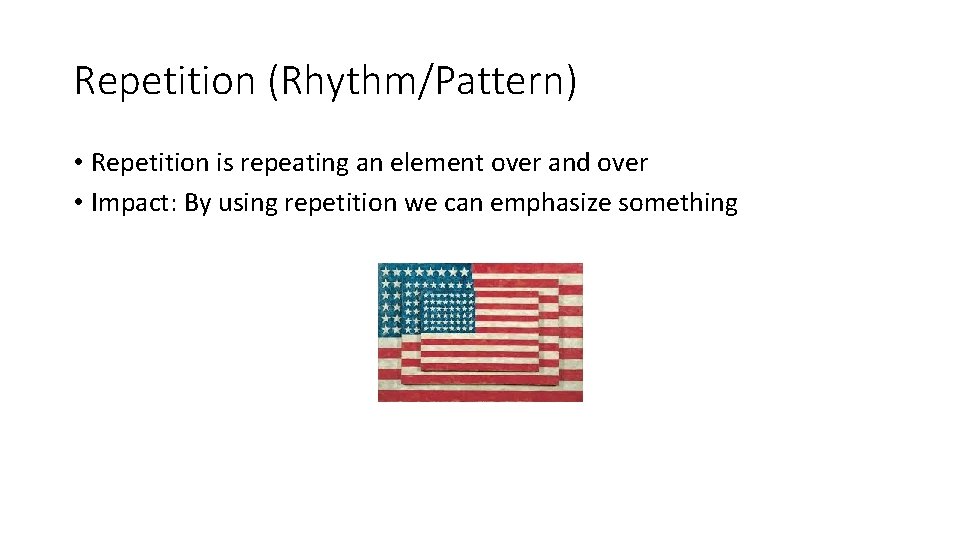 Repetition (Rhythm/Pattern)

• Repetition is repeating an element over and over
• Impact: By using repetition we can emphasize something